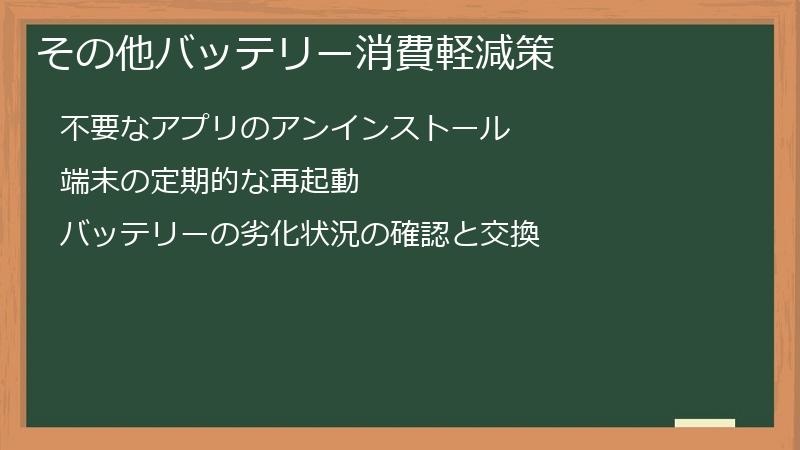 その他バッテリー消費軽減策

不要なアプリのアンインストール

端末の定期的な再起動

バッテリーの劣化状況の確認と交換